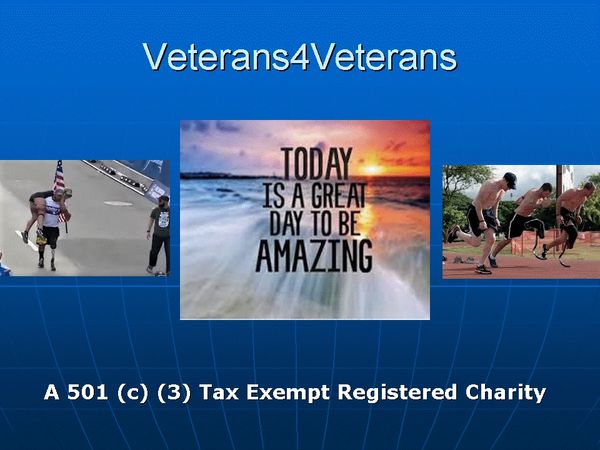 Veterans4Veterans

TODAY IS A GREAT DAY TO BE AMAZING

A 501 (c) (3) Tax Exempt Registered Charity